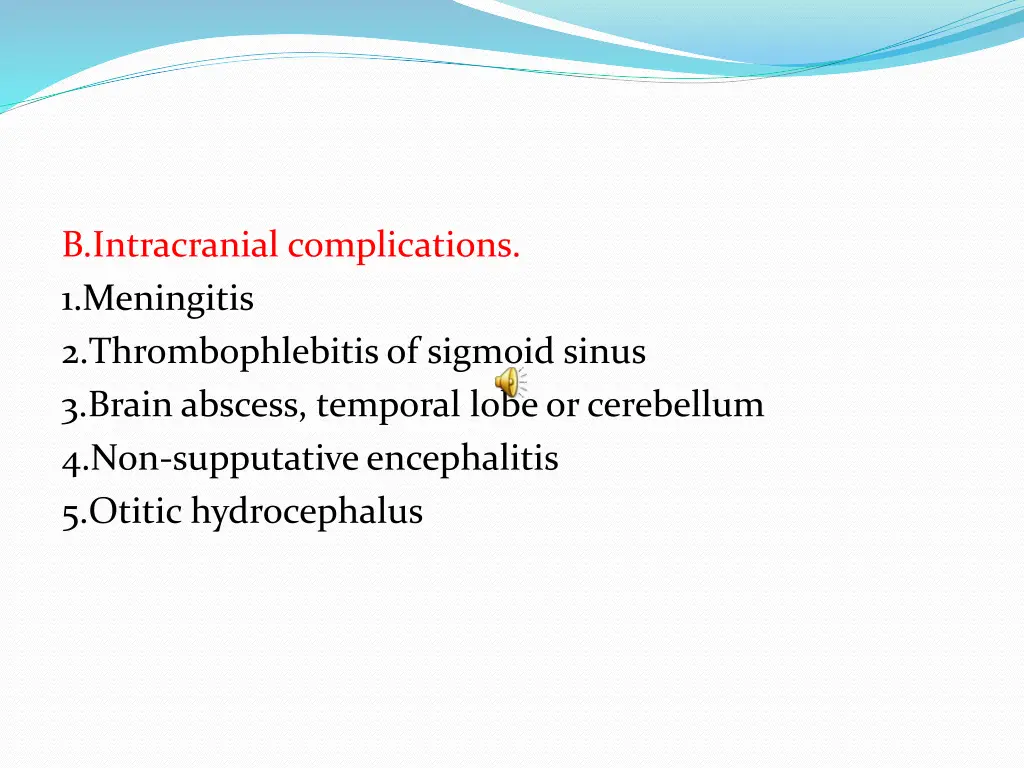 B.Intracranial complications.
1.Meningitis
2.Thrombophlebitis of sigmoid sinus
3.Brain abscess, temporal lobe or cerebellum
4.Non-supputative encephalitis
5.Otitic hydrocephalus